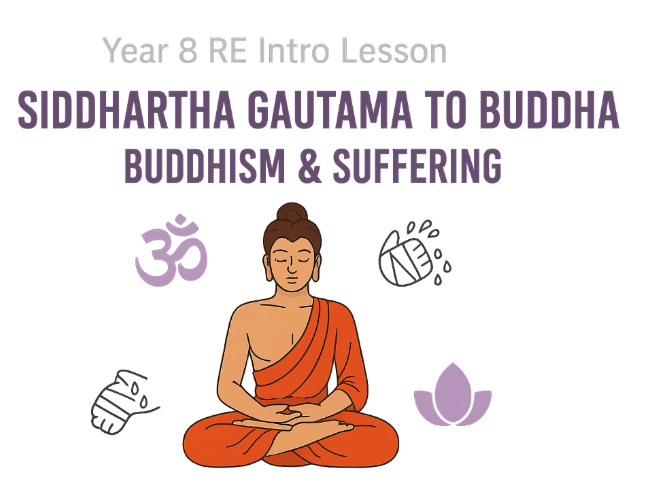 Year 8 RE Intro Lesson

SIDDHARTHA GAUTAMA TO BUDDHA

BUDDHISM & SUFFERING